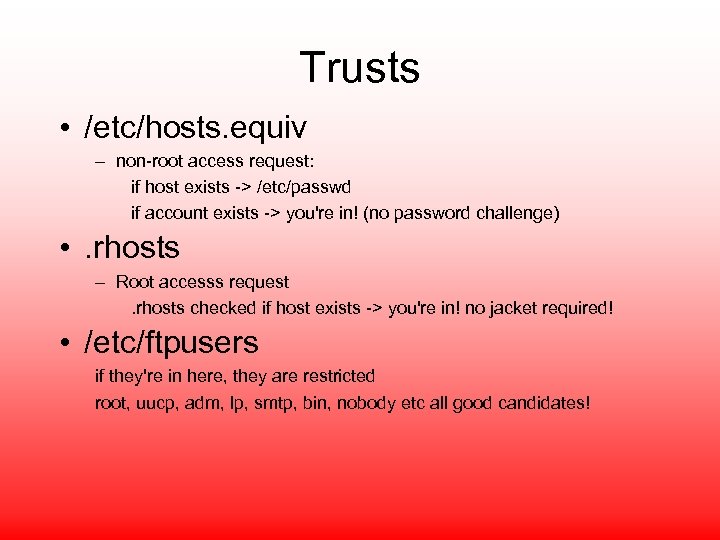 Trusts

• /etc/hosts.equiv
– non-root access request:
if host exists -> /etc/passwd
if account exists -> you're in! (no password challenge)

• .rhosts
– Root accesss request
.rhosts checked if host exists -> you're in! no jacket required!

• /etc/ftpusers
if they're in here, they are restricted
root, uucp, adm, lp, smtp, bin, nobody etc all good candidates!